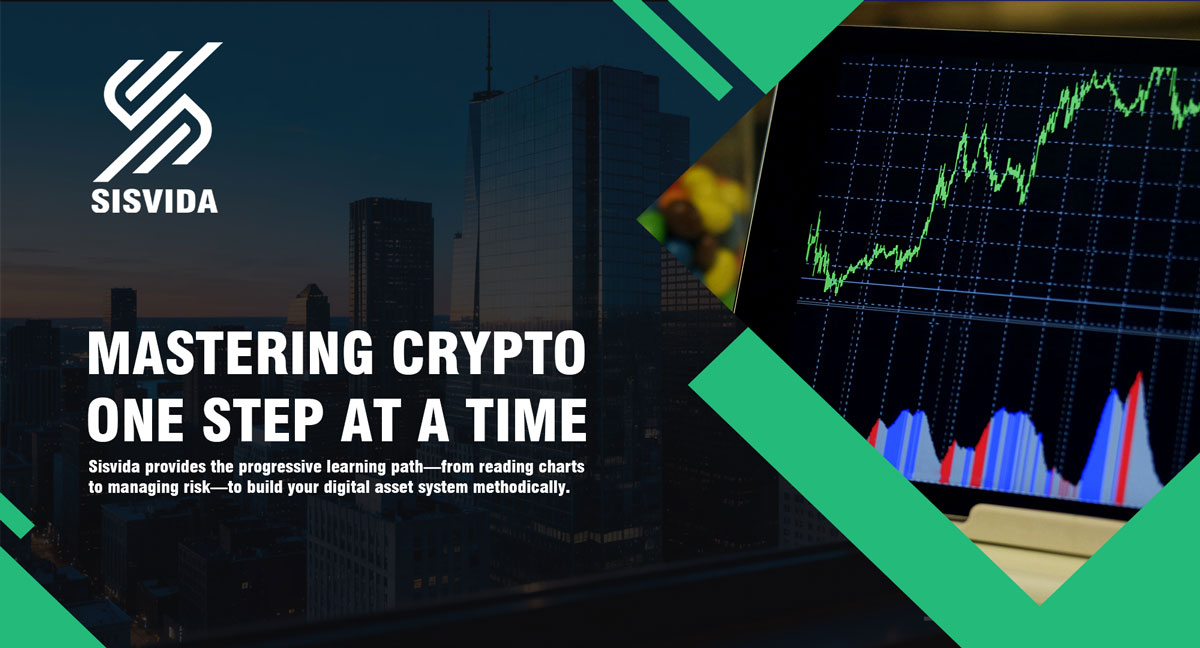 SISVIDA

MASTERING CRYPTO ONE STEP AT A TIME

Sisvida provides the progressive learning path—from reading charts to managing risk—to build your digital asset system methodically.